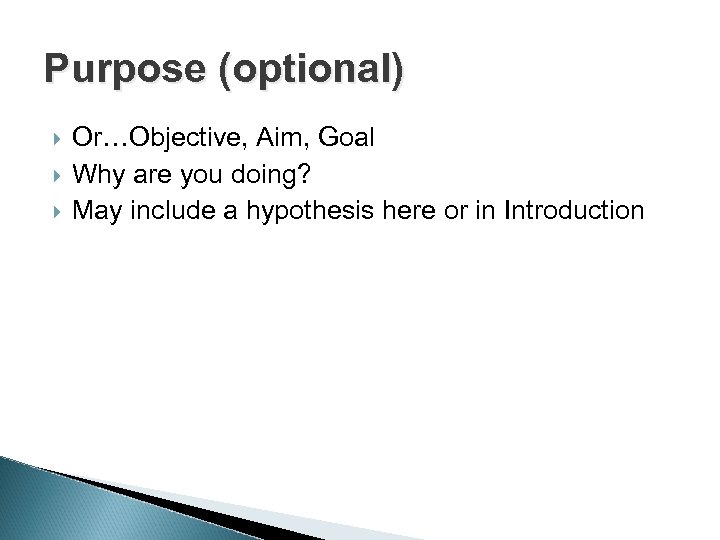 Purpose (optional)

Or…Objective, Aim, Goal
Why are you doing?
May include a hypothesis here or in Introduction